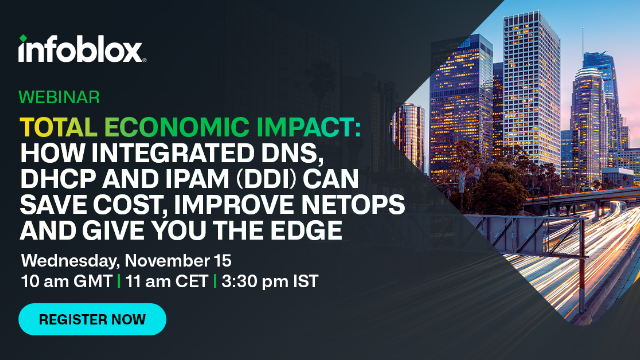 infoblox.

WEBINAR

TOTAL ECONOMIC IMPACT: HOW INTEGRATED DNS, DHCP AND IPAM (DDI) CAN SAVE COST, IMPROVE NETOPS AND GIVE YOU THE EDGE

Wednesday, November 15
10 am GMT | 11 am CET | 3:30 pm IST

REGISTER NOW